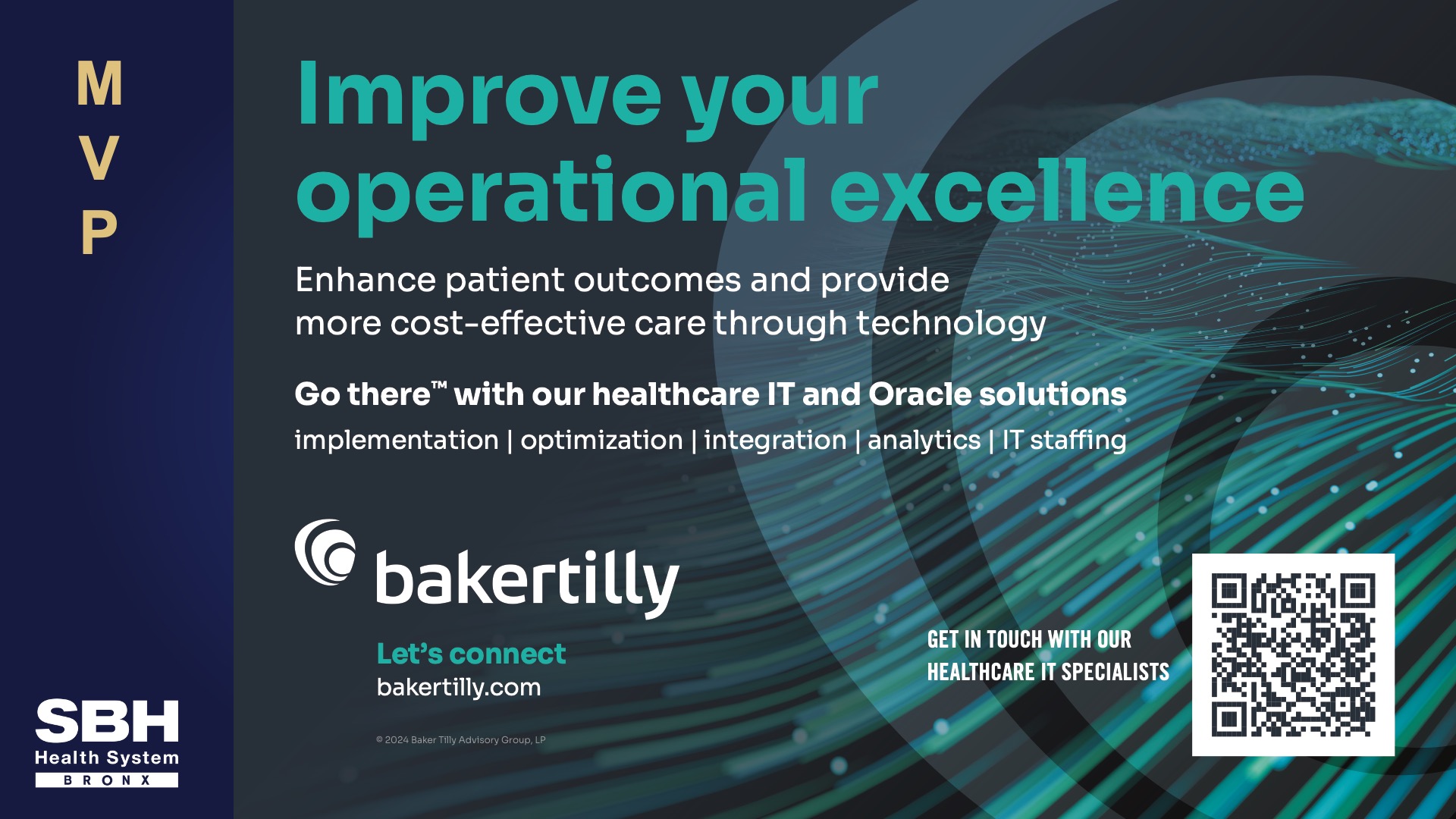 M
V
P

SBH
Health System
BRONX

Improve your operational excellence

Enhance patient outcomes and provide more cost-effective care through technology

Go there™ with our healthcare IT and Oracle solutions

implementation | optimization | integration | analytics | IT staffing

bakertilly

Let's connect
bakertilly.com

© 2024 Baker Tilly Advisory Group, LP

GET IN TOUCH WITH OUR HEALTHCARE IT SPECIALISTS